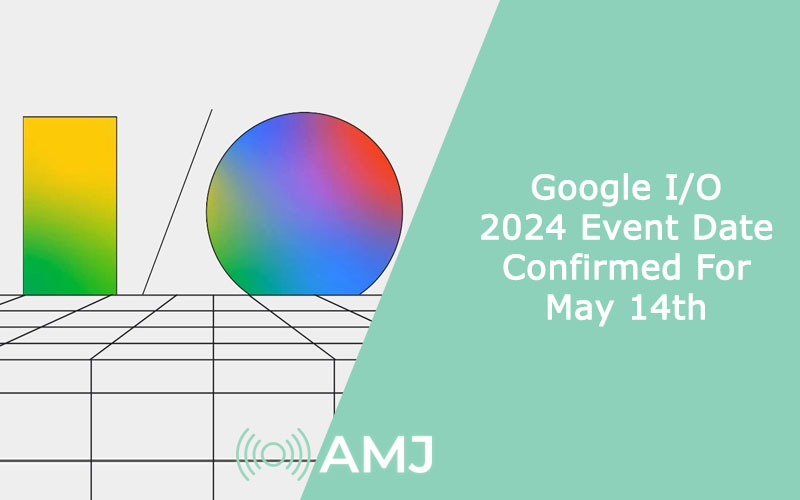 Google I/O 2024 Event Date Confirmed For May 14th

AMJ